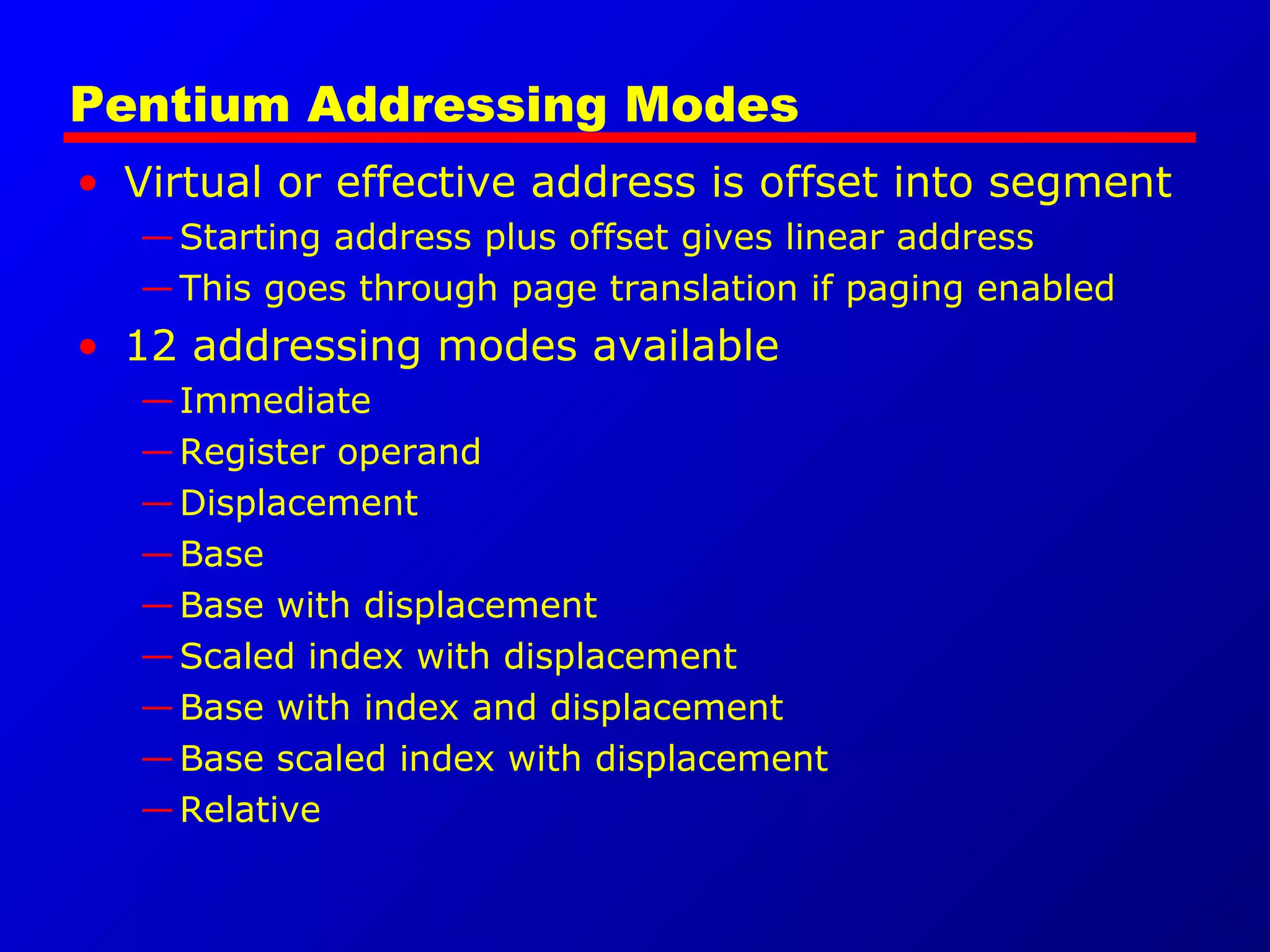 Pentium Addressing Modes

• Virtual or effective address is offset into segment
 — Starting address plus offset gives linear address
 — This goes through page translation if paging enabled
• 12 addressing modes available
 — Immediate
 — Register operand
 — Displacement
 — Base
 — Base with displacement
 — Scaled index with displacement
 — Base with index and displacement
 — Base scaled index with displacement
 — Relative